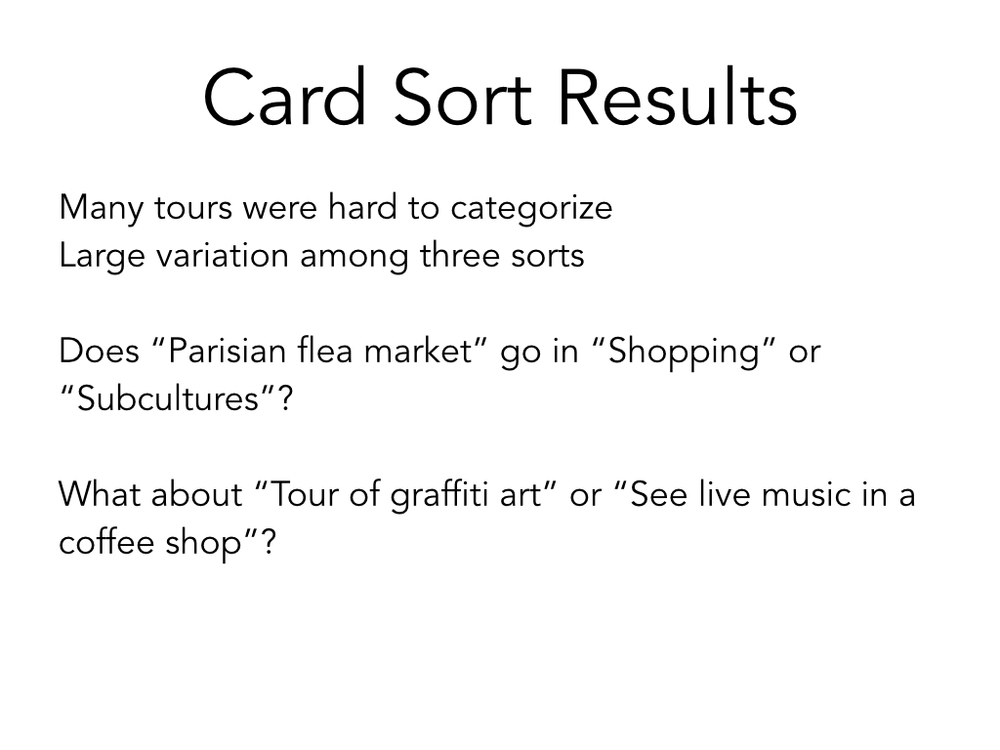 Card Sort Results

Many tours were hard to categorize
Large variation among three sorts

Does “Parisian flea market” go in “Shopping” or “Subcultures”?

What about “Tour of graffiti art” or “See live music in a coffee shop”?